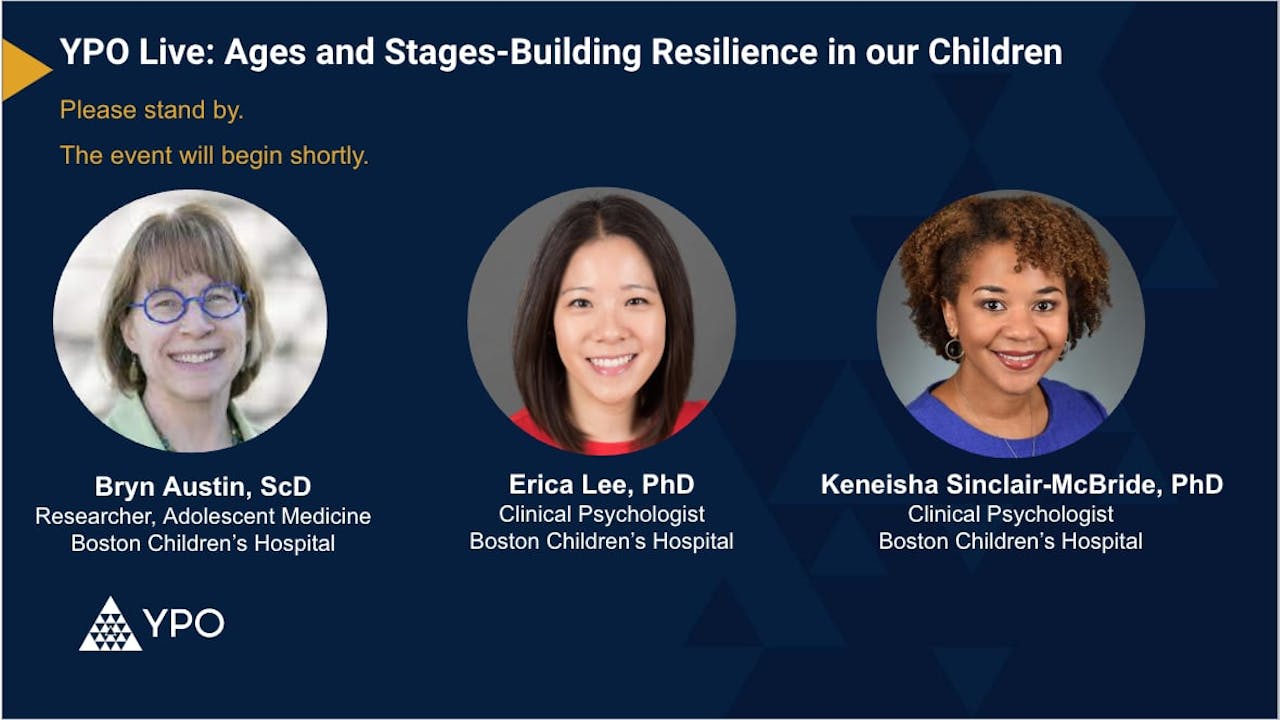 YPO Live: Ages and Stages-Building Resilience in our Children

Please stand by.

The event will begin shortly.

Bryn Austin, ScD
Researcher, Adolescent Medicine
Boston Children's Hospital

Erica Lee, PhD
Clinical Psychologist
Boston Children's Hospital

Keneisha Sinclair-McBride, PhD
Clinical Psychologist
Boston Children's Hospital

YPO